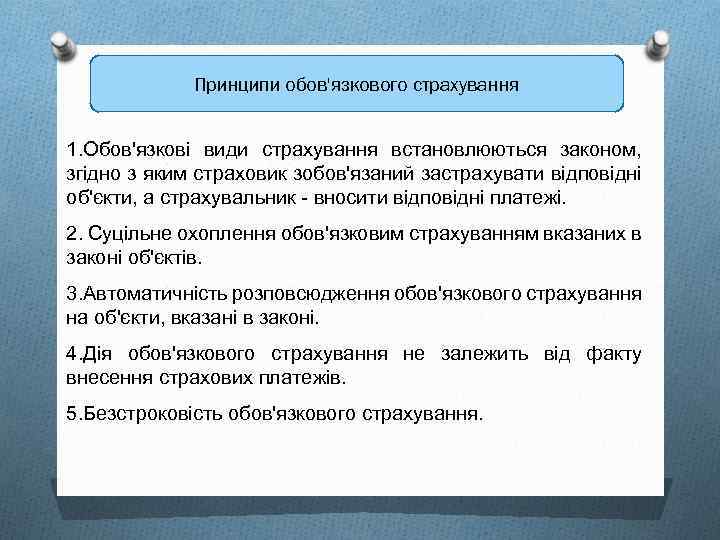 Принципи обов'язкового страхування

1.Обов'язкові види страхування встановлюються законом, згідно з яким страховик зобов'язаний застрахувати відповідні об'єкти, а страхувальник - вносити відповідні платежі.

2. Суцільне охоплення обов'язковим страхуванням вказаних в законі об'єктів.

3.Автоматичність розповсюдження обов'язкового страхування на об'єкти, вказані в законі.

4.Дія обов'язкового страхування не залежить від факту внесення страхових платежів.

5.Безстроковість обов'язкового страхування.